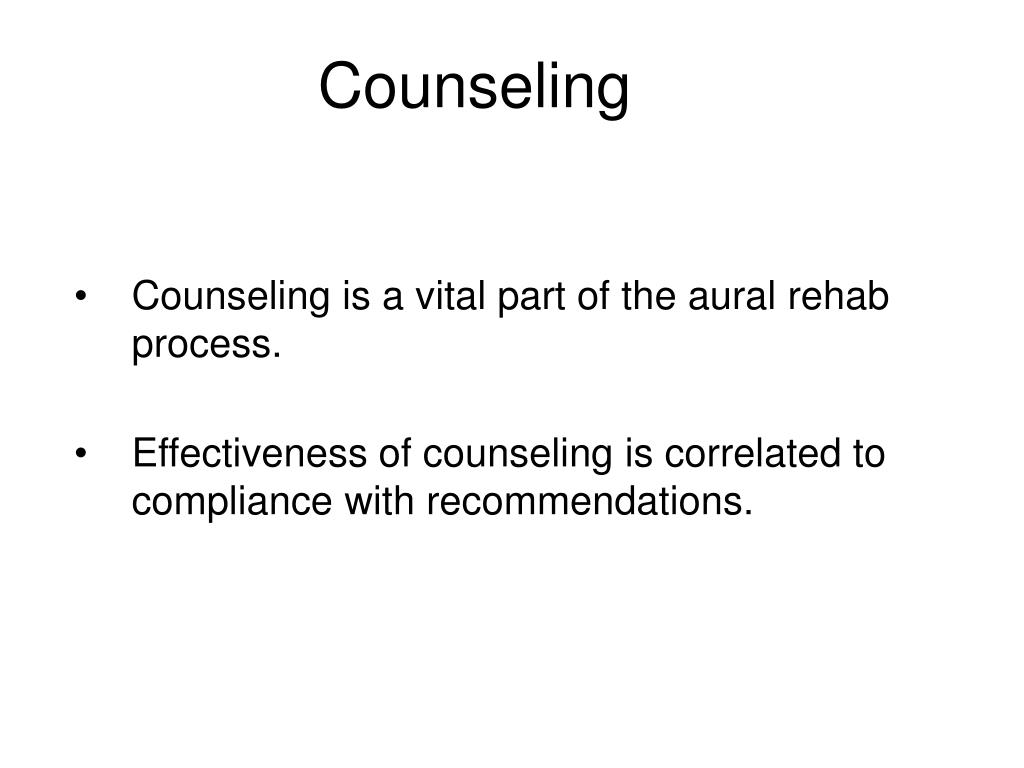 Counseling

• Counseling is a vital part of the aural rehab process.

• Effectiveness of counseling is correlated to compliance with recommendations.